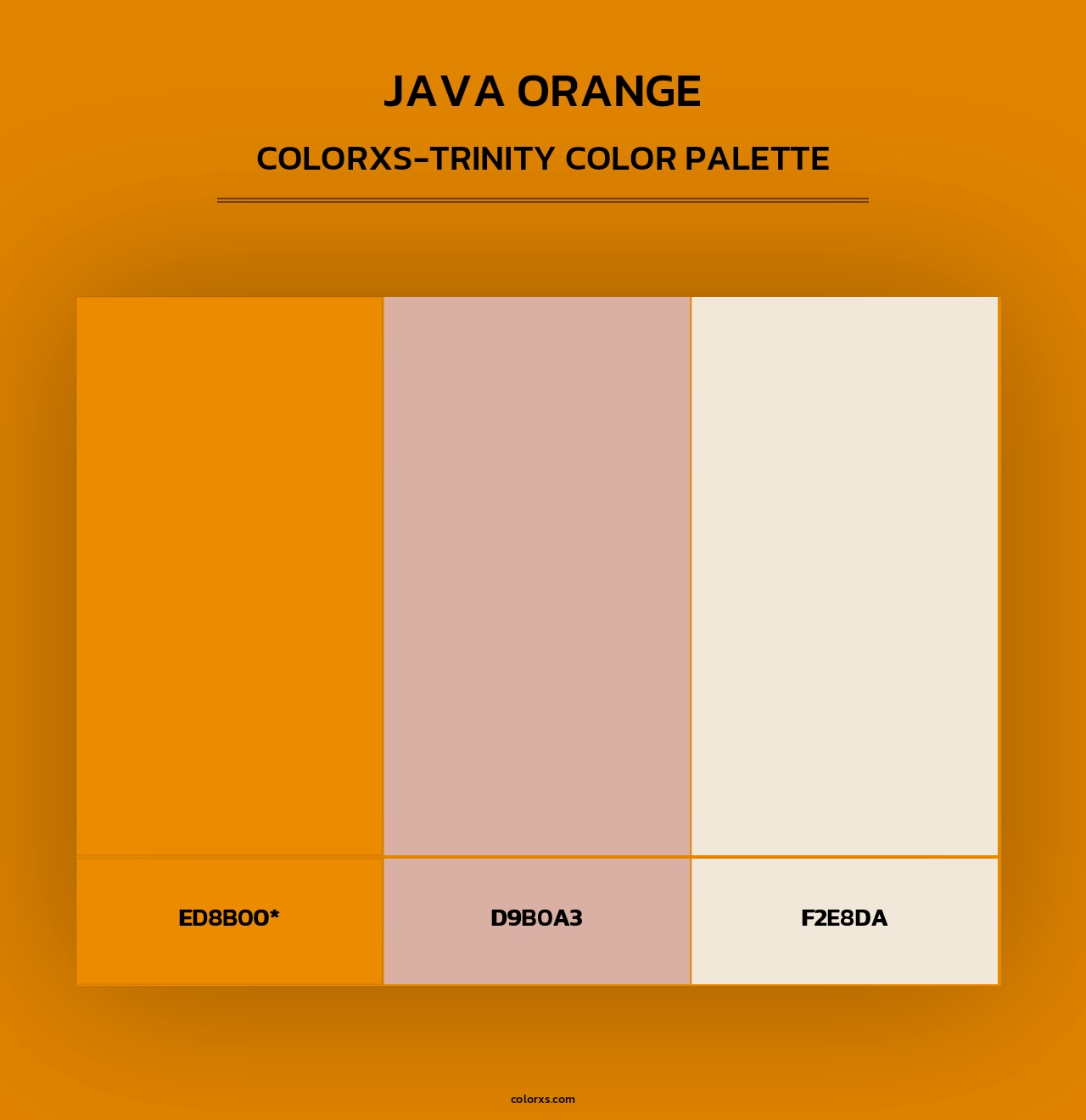 JAVA ORANGE

COLORXS-TRINITY COLOR PALETTE

ED8B00*

D9B0A3

F2E8DA

colorxs.com